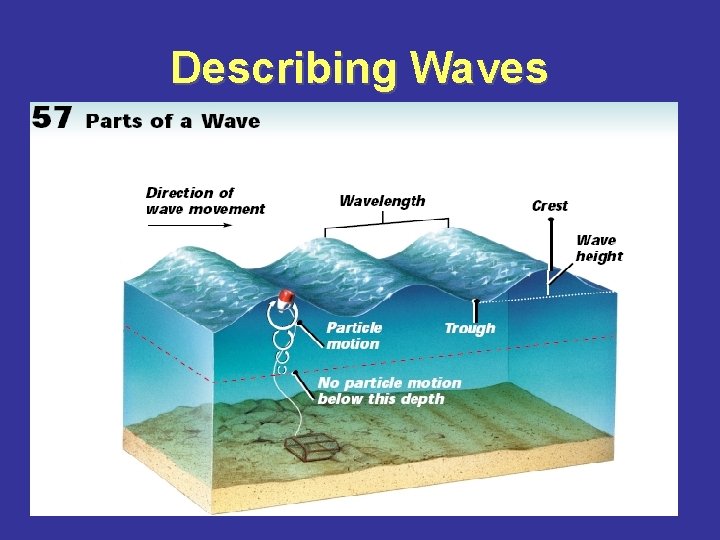 Describing Waves

57 Parts of a Wave

Direction of wave movement

Wavelength

Crest

Wave height

Particle motion

Trough

No particle motion below this depth